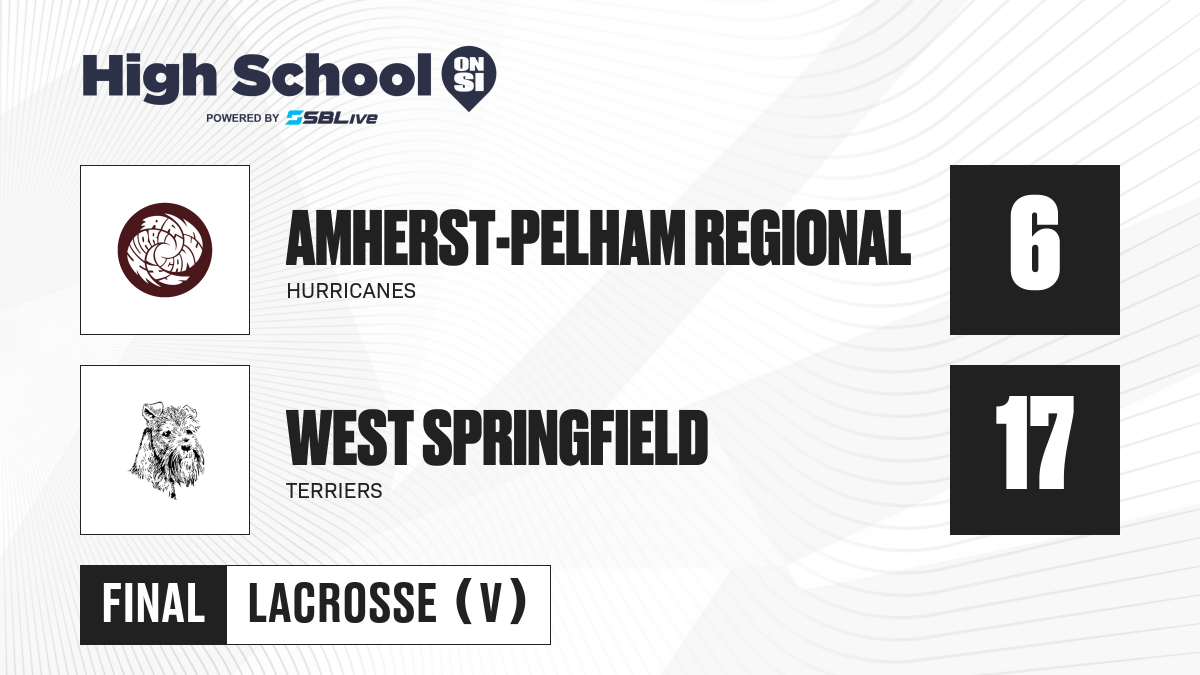 High School ON SI
POWERED BY SBLive

AMHERST-PELHAM REGIONAL
HURRICANES
6

WEST SPRINGFIELD
TERRIERS
17

FINAL
LACROSSE (V)